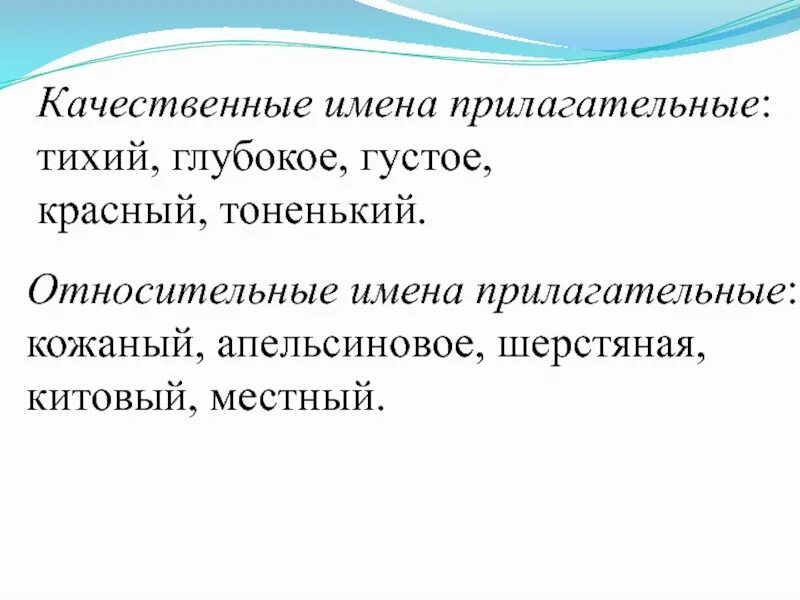 Качественные имена прилагательные: тихий, глубокое, густое, красный, тоненький.

Относительные имена прилагательные: кожаный, апельсиновое, шерстяная, китовый, местный.